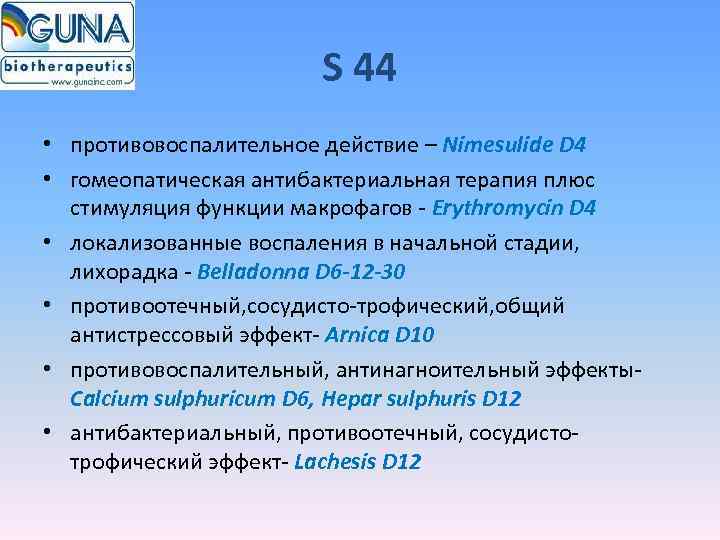 GUNA
biotherapeutics
www.gunainc.com

S 44

• противовоспалительное действие – Nimesulide D4
• гомеопатическая антибактериальная терапия плюс стимуляция функции макрофагов - Erythromycin D4
• локализованные воспаления в начальной стадии, лихорадка - Belladonna D6-12-30
• противоотечный,сосудисто-трофический,общий антистрессовый эффект- Arnica D10
• противовоспалительный, антинагноительный эффекты- Calcium sulphuricum D6, Hepar sulphuris D12
• антибактериальный, противоотечный, сосудисто-трофический эффект- Lachesis D12